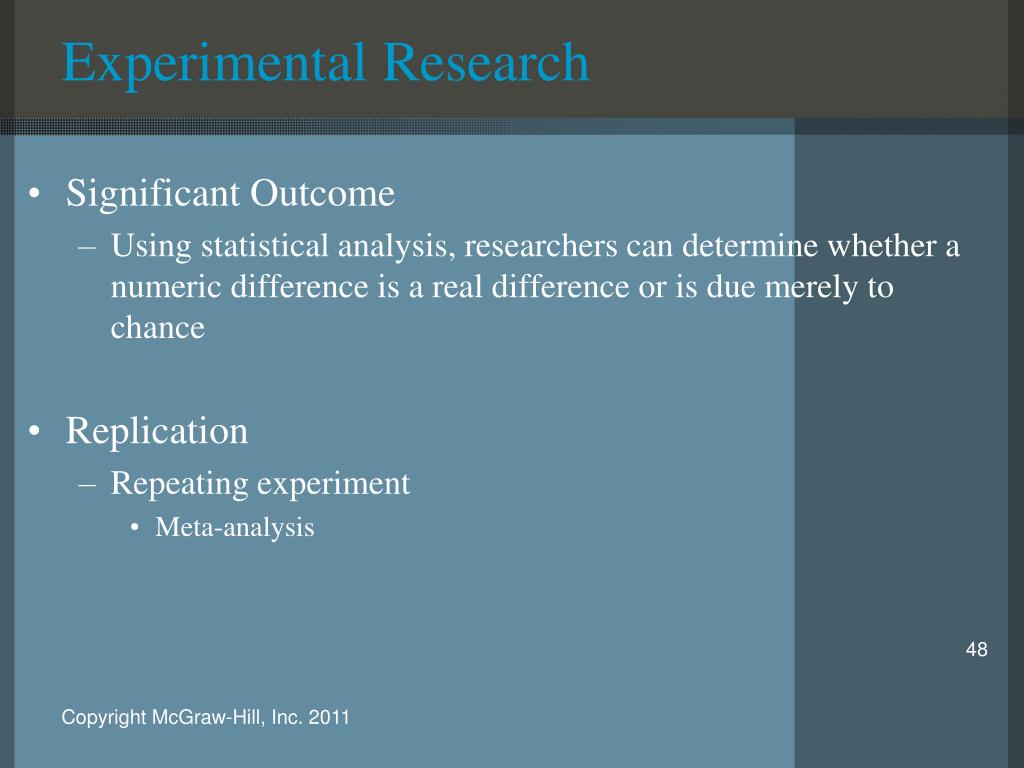 Experimental Research

• Significant Outcome
  – Using statistical analysis, researchers can determine whether a numeric difference is a real difference or is due merely to chance

• Replication
  – Repeating experiment
    • Meta-analysis

48

Copyright McGraw-Hill, Inc. 2011